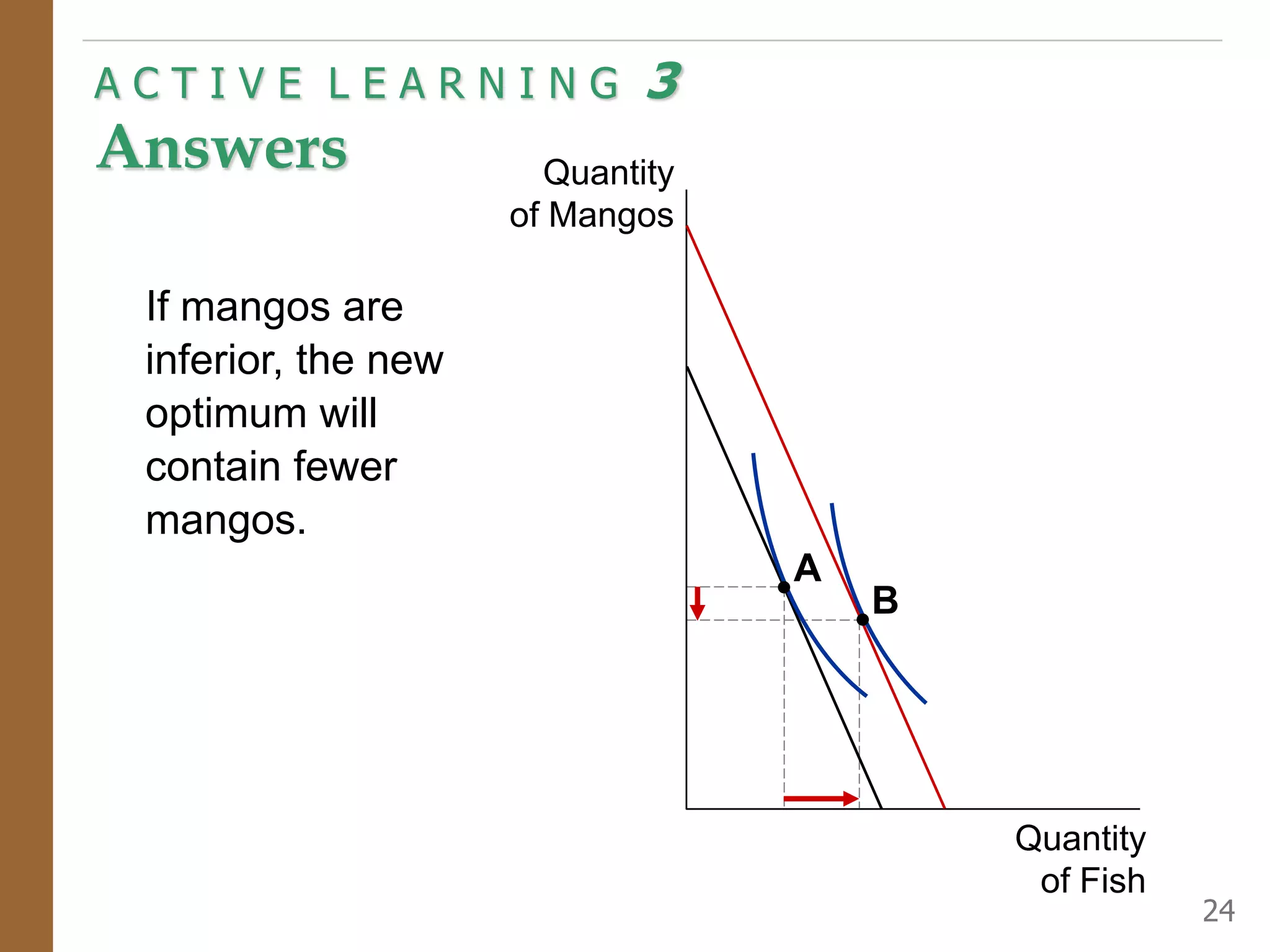 ACTIVE LEARNING 3
Answers

If mangos are inferior, the new optimum will contain fewer mangos.

Quantity of Mangos

A

B

Quantity of Fish

24